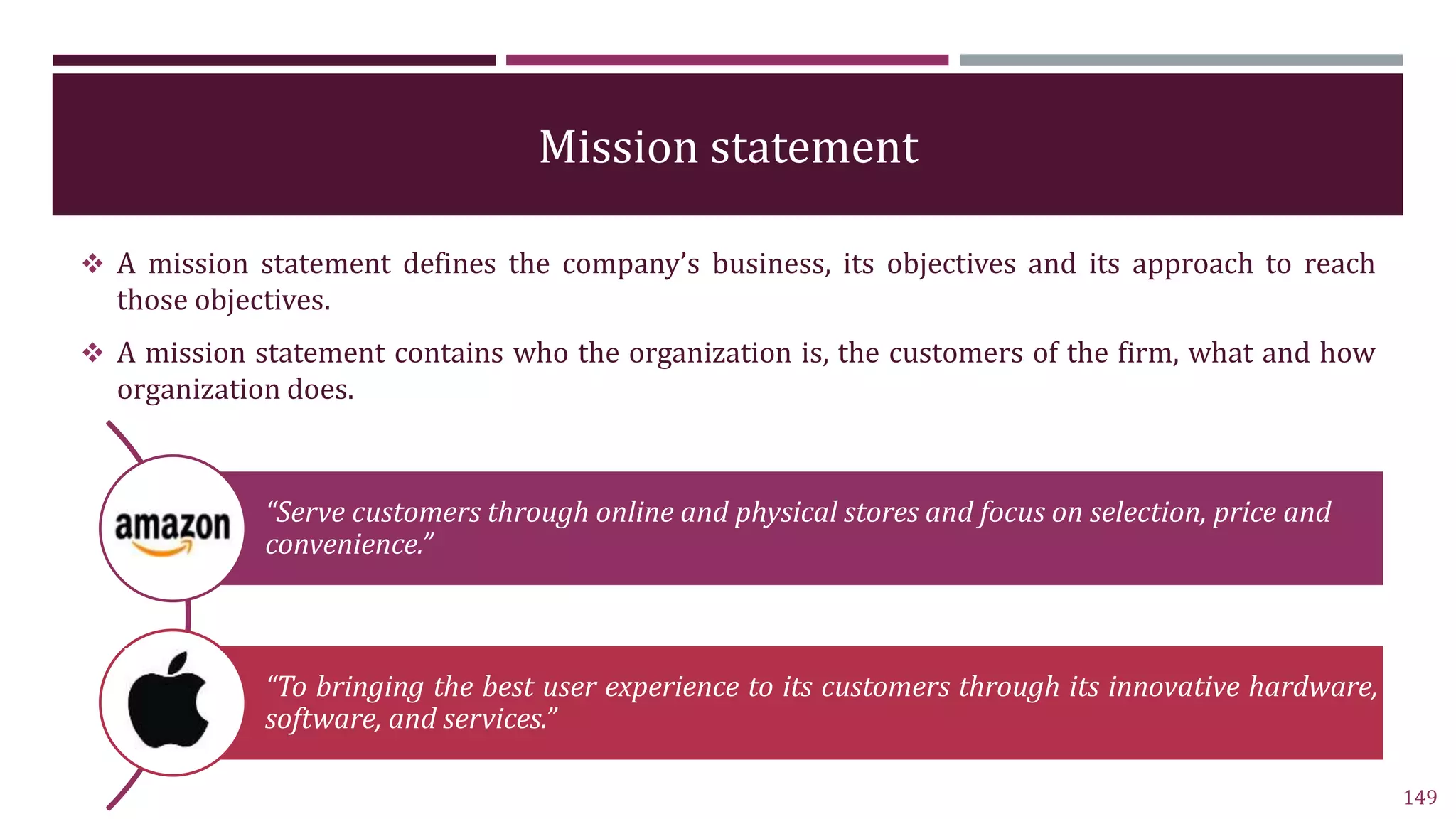 Mission statement

❖ A mission statement defines the company’s business, its objectives and its approach to reach those objectives.

❖ A mission statement contains who the organization is, the customers of the firm, what and how organization does.

amazon

“Serve customers through online and physical stores and focus on selection, price and convenience.”

“To bringing the best user experience to its customers through its innovative hardware, software, and services.”

149